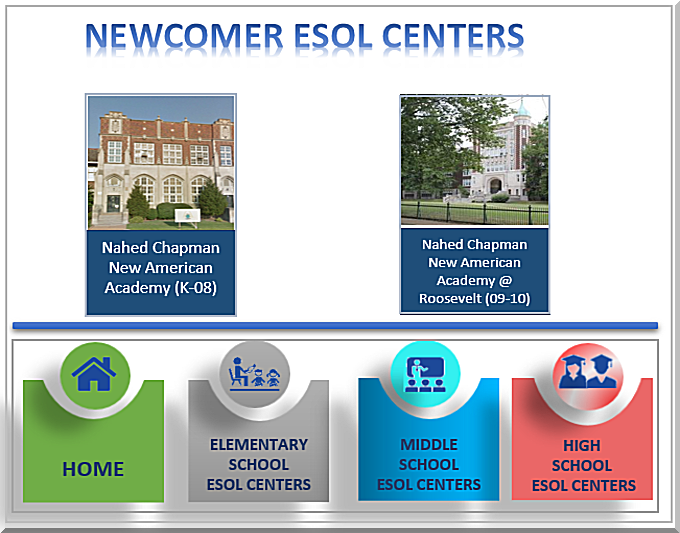 NEWCOMER ESOL CENTERS

Nahed Chapman New American Academy (K-08)

Nahed Chapman New American Academy @ Roosevelt (09-10)

HOME

ELEMENTARY SCHOOL ESOL CENTERS

MIDDLE SCHOOL ESOL CENTERS

HIGH SCHOOL ESOL CENTERS